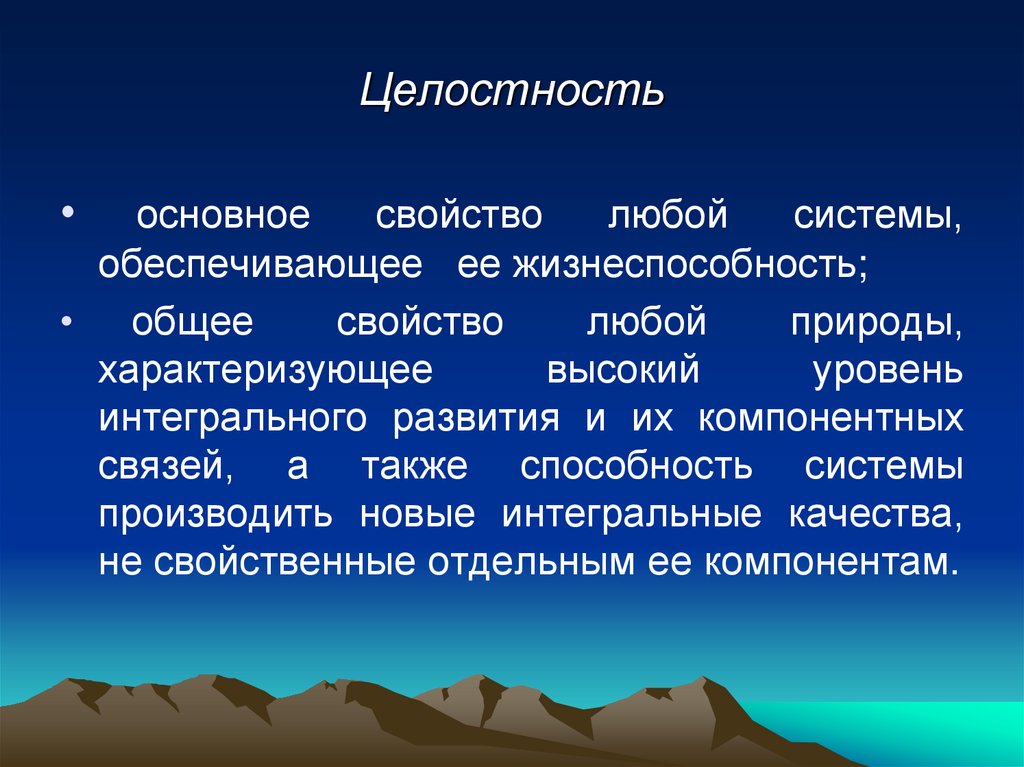 Целостность

• основное свойство любой системы, обеспечивающее ее жизнеспособность;

• общее свойство любой природы, характеризующее высокий уровень интегрального развития и их компонентных связей, а также способность системы производить новые интегральные качества, не свойственные отдельным ее компонентам.